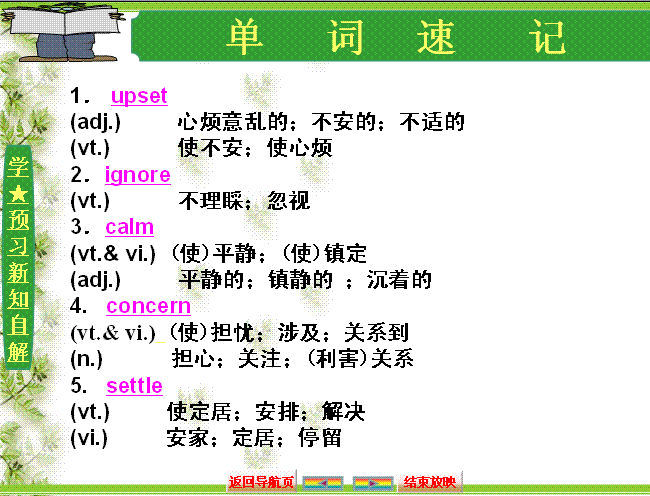 单 词 速 记

学★预习新知自解

1. upset
(adj.) 心烦意乱的；不安的；不适的
(vt.) 使不安；使心烦
2. ignore
(vt.) 不理睬；忽视
3. calm
(vt.& vi.) (使)平静；(使)镇定
(adj.) 平静的；镇静的 ；沉着的
4. concern
(vt.& vi.) (使)担忧；涉及；关系到
(n.) 担心；关注；(利害)关系
5. settle
(vt.) 使定居；安排；解决
(vi.) 安家；定居；停留

返回导航页 结束放映